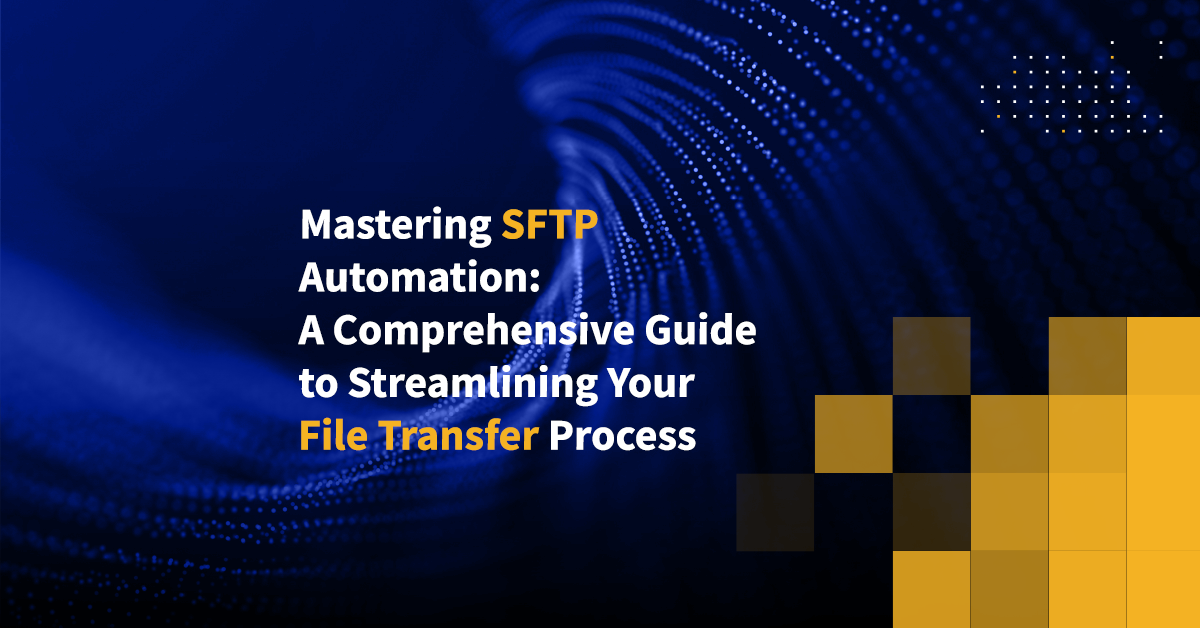 Mastering SFTP Automation: A Comprehensive Guide to Streamlining Your File Transfer Process